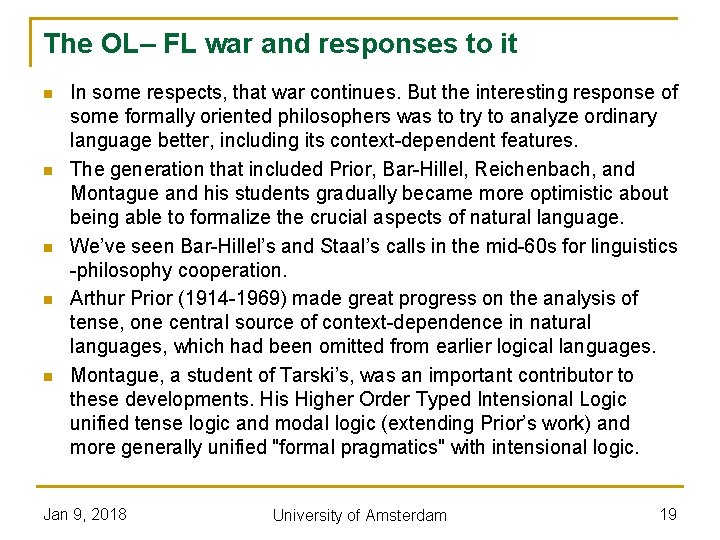 The OL– FL war and responses to it

In some respects, that war continues. But the interesting response of some formally oriented philosophers was to try to analyze ordinary language better, including its context-dependent features.

The generation that included Prior, Bar-Hillel, Reichenbach, and Montague and his students gradually became more optimistic about being able to formalize the crucial aspects of natural language.

We've seen Bar-Hillel's and Staal's calls in the mid-60s for linguistics -philosophy cooperation.

Arthur Prior (1914-1969) made great progress on the analysis of tense, one central source of context-dependence in natural languages, which had been omitted from earlier logical languages.

Montague, a student of Tarski's, was an important contributor to these developments. His Higher Order Typed Intensional Logic unified tense logic and modal logic (extending Prior's work) and more generally unified "formal pragmatics" with intensional logic.

Jan 9, 2018

University of Amsterdam

19